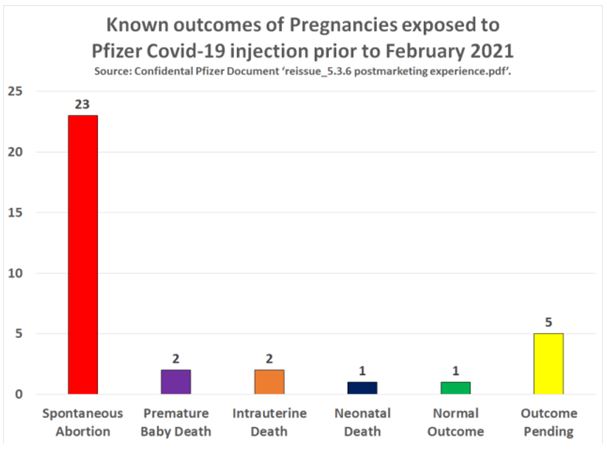 Known outcomes of Pregnancies exposed to Pfizer Covid-19 injection prior to February 2021
Source: Confidental Pfizer Document 'reissue_5.3.6 postmarketing experience.pdf'.

25
20
15
10
5
0

23
2
2
1
1
5

Spontaneous Abortion
Premature Baby Death
Intrauterine Death
Neonatal Death
Normal Outcome
Outcome Pending